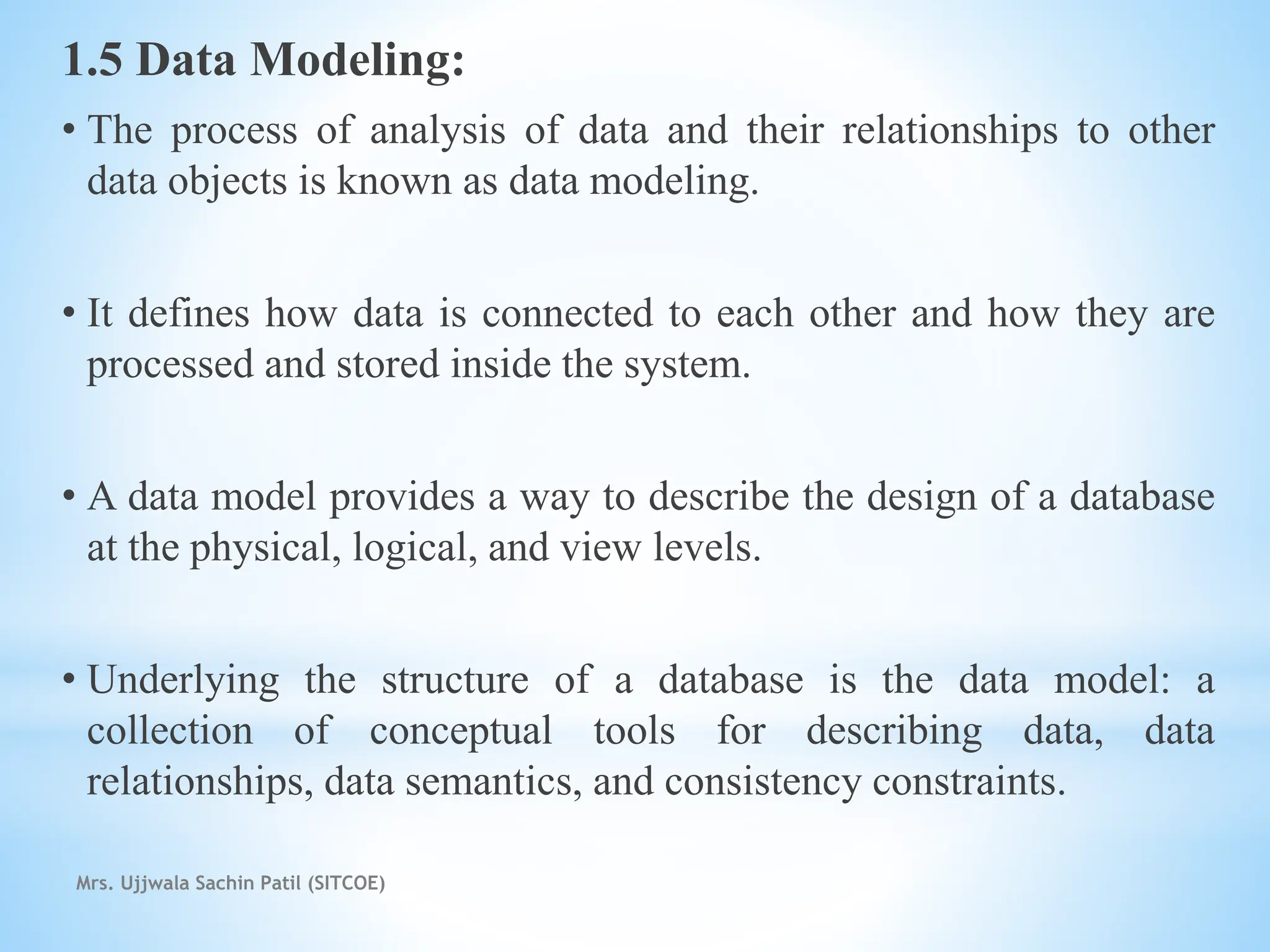 1.5 Data Modeling:

• The process of analysis of data and their relationships to other data objects is known as data modeling.

• It defines how data is connected to each other and how they are processed and stored inside the system.

• A data model provides a way to describe the design of a database at the physical, logical, and view levels.

• Underlying the structure of a database is the data model: a collection of conceptual tools for describing data, data relationships, data semantics, and consistency constraints.

Mrs. Ujjwala Sachin Patil (SITCOE)